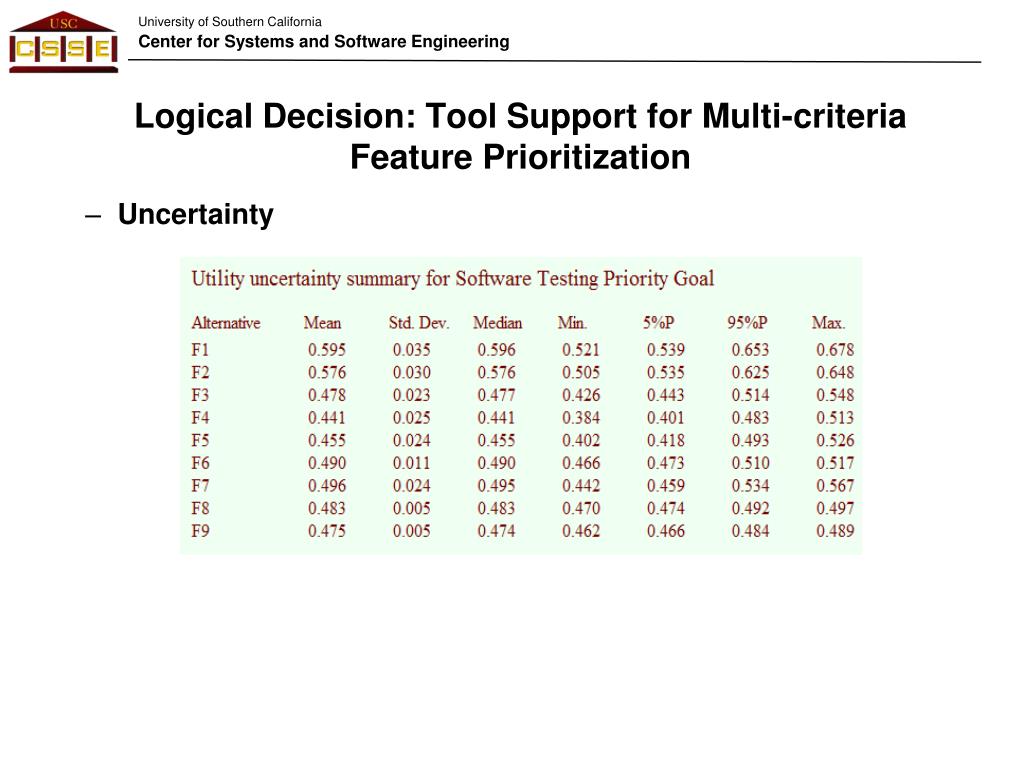 USC
CSSE

University of Southern California
Center for Systems and Software Engineering

Logical Decision: Tool Support for Multi-criteria Feature Prioritization

– Uncertainty

Utility uncertainty summary for Software Testing Priority Goal

| Alternative | Mean | Std. Dev. | Median | Min. | 5%P | 95%P | Max. |
|---|---|---|---|---|---|---|---|
| F1 | 0.595 | 0.035 | 0.596 | 0.521 | 0.539 | 0.653 | 0.678 |
| F2 | 0.576 | 0.030 | 0.576 | 0.505 | 0.535 | 0.625 | 0.648 |
| F3 | 0.478 | 0.023 | 0.477 | 0.426 | 0.443 | 0.514 | 0.548 |
| F4 | 0.441 | 0.025 | 0.441 | 0.384 | 0.401 | 0.483 | 0.513 |
| F5 | 0.455 | 0.024 | 0.455 | 0.402 | 0.418 | 0.493 | 0.526 |
| F6 | 0.490 | 0.011 | 0.490 | 0.466 | 0.473 | 0.510 | 0.517 |
| F7 | 0.496 | 0.024 | 0.495 | 0.442 | 0.459 | 0.534 | 0.567 |
| F8 | 0.483 | 0.005 | 0.483 | 0.470 | 0.474 | 0.492 | 0.497 |
| F9 | 0.475 | 0.005 | 0.474 | 0.462 | 0.466 | 0.484 | 0.489 |